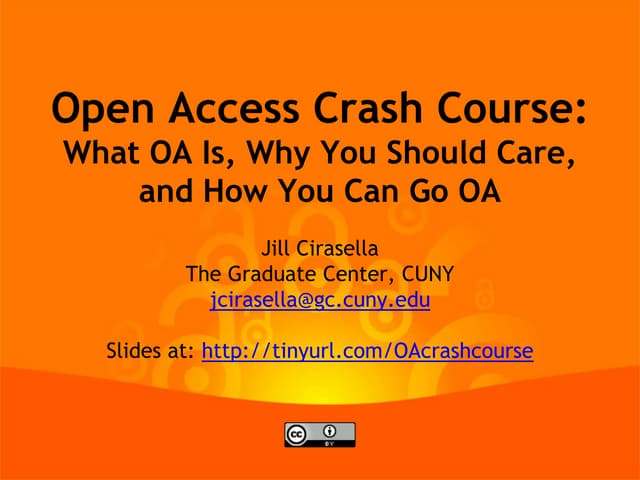 Open Access Crash Course:
What OA Is, Why You Should Care, and How You Can Go OA

Jill Cirasella
The Graduate Center, CUNY
jcirasella@gc.cuny.edu

Slides at: http://tinyurl.com/OAcrashcourse

cc BY